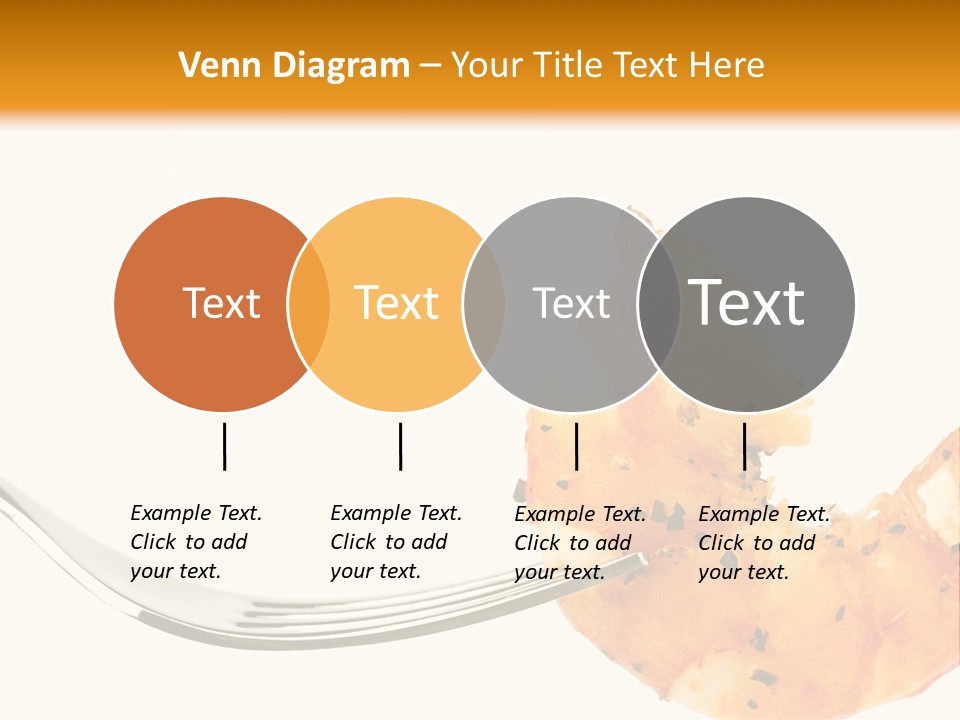 Venn Diagram – Your Title Text Here

Text

Text

Text

Text

Example Text. Click to add your text.

Example Text. Click to add your text.

Example Text. Click to add your text.

Example Text. Click to add your text.